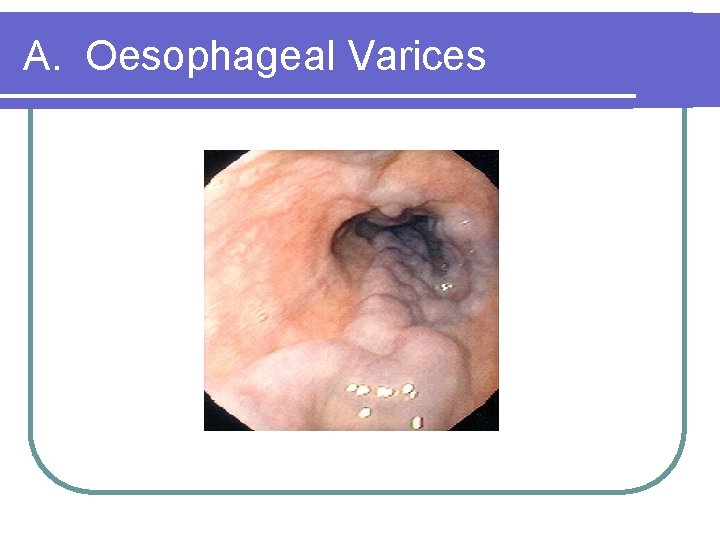 A. Oesophageal Varices